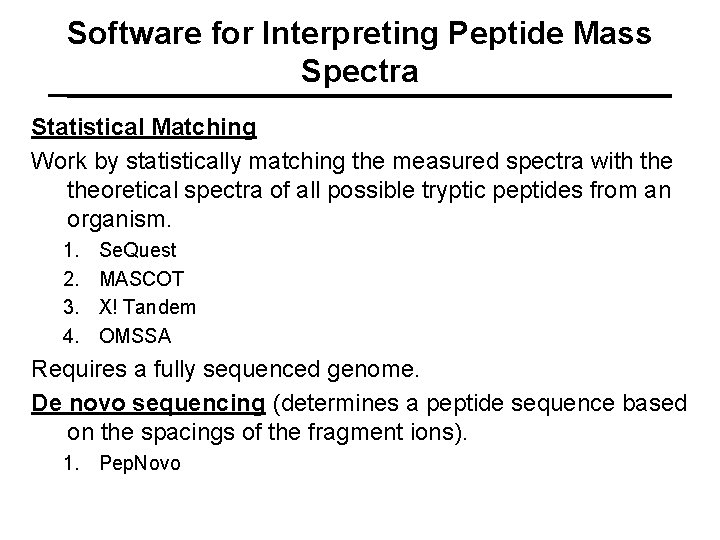 Software for Interpreting Peptide Mass Spectra

Statistical Matching

Work by statistically matching the measured spectra with the theoretical spectra of all possible tryptic peptides from an organism.

1. SeQuest
2. MASCOT
3. X! Tandem
4. OMSSA

Requires a fully sequenced genome.

De novo sequencing (determines a peptide sequence based on the spacings of the fragment ions).

1. PepNovo